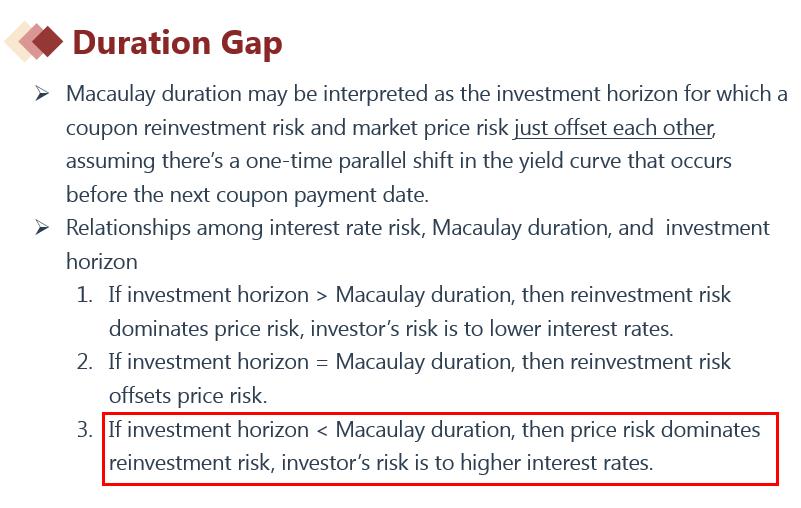 Duration Gap

➢ Macaulay duration may be interpreted as the investment horizon for which a coupon reinvestment risk and market price risk just offset each other, assuming there's a one-time parallel shift in the yield curve that occurs before the next coupon payment date.

➢ Relationships among interest rate risk, Macaulay duration, and investment horizon

1. If investment horizon > Macaulay duration, then reinvestment risk dominates price risk, investor's risk is to lower interest rates.
2. If investment horizon = Macaulay duration, then reinvestment risk offsets price risk.
3. If investment horizon < Macaulay duration, then price risk dominates reinvestment risk, investor's risk is to higher interest rates.